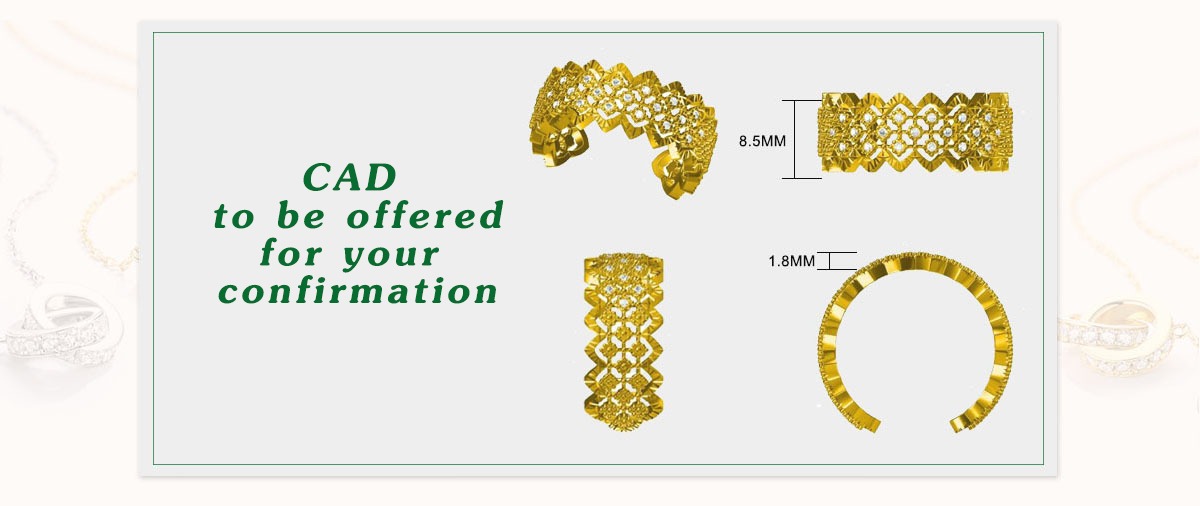 CAD
to be offered
for your
confirmation

8.5MM

1.8MM